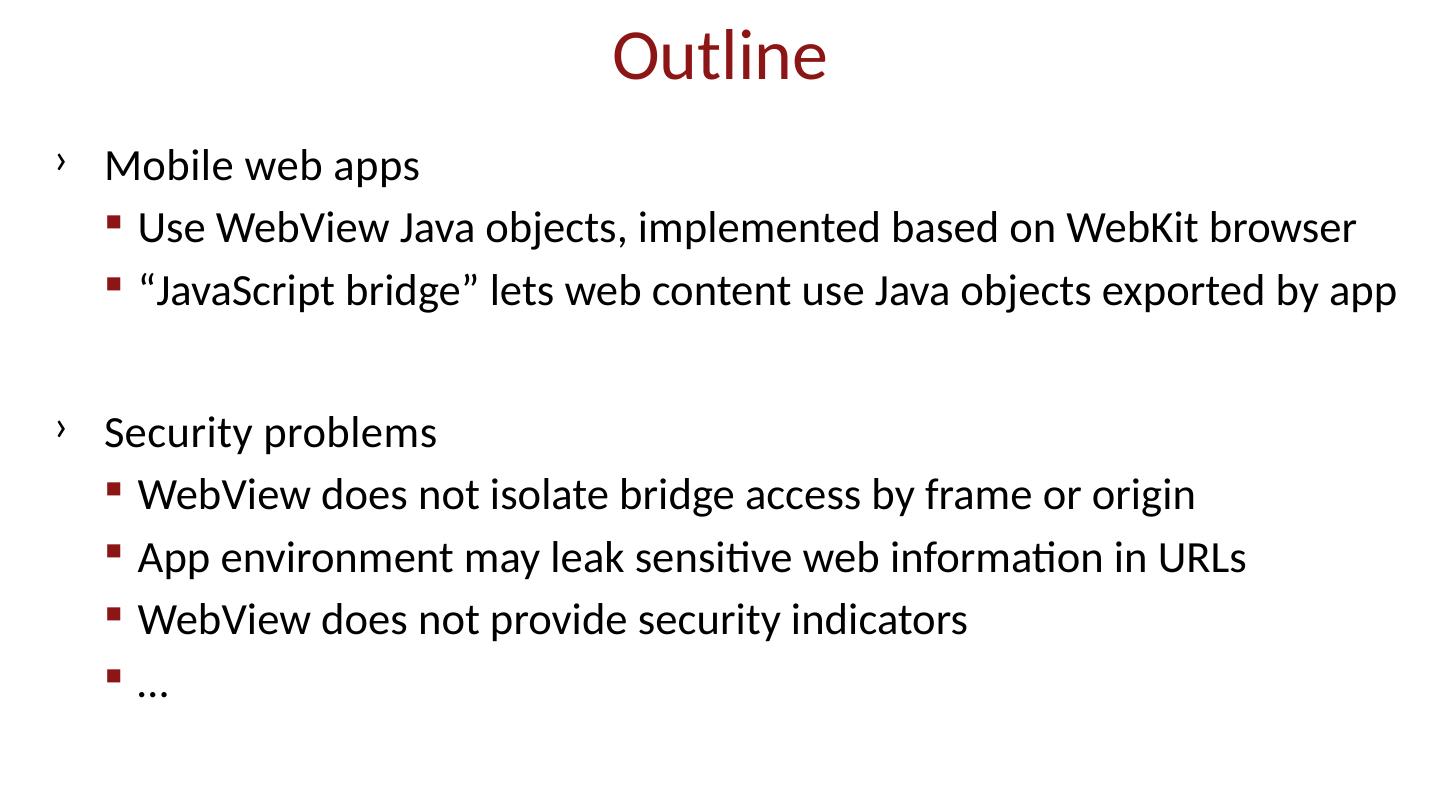 Outline

› Mobile web apps
▪ Use WebView Java objects, implemented based on WebKit browser
▪ “JavaScript bridge” lets web content use Java objects exported by app

› Security problems
▪ WebView does not isolate bridge access by frame or origin
▪ App environment may leak sensitive web information in URLs
▪ WebView does not provide security indicators
▪ …